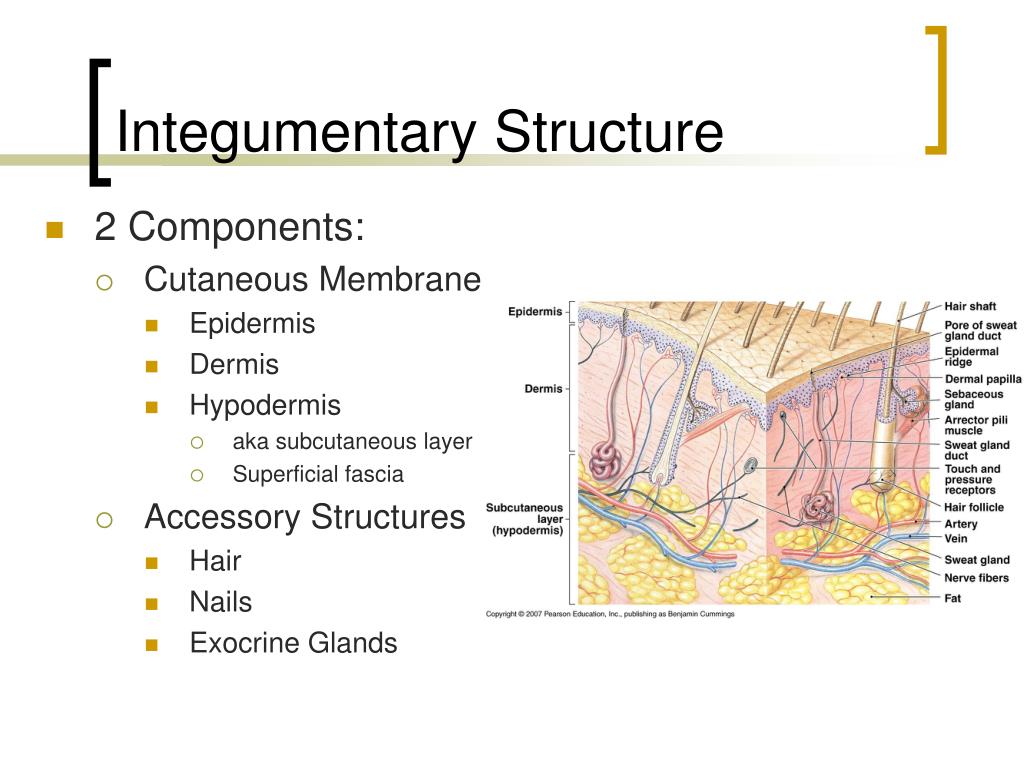 Integumentary Structure

2 Components:

Cutaneous Membrane

Epidermis

Dermis

Hypodermis

aka subcutaneous layer

Superficial fascia

Accessory Structures

Hair

Nails

Exocrine Glands

Epidermis

Dermis

Subcutaneous layer (hypodermis)

Hair shaft

Pore of sweat gland duct

Epidermal ridge

Dermal papilla

Sebaceous gland

Arrector pili muscle

Sweat gland duct

Touch and pressure receptors

Hair follicle

Artery

Vein

Sweat gland

Nerve fibers

Fat

Copyright © 2007 Pearson Education, Inc., publishing as Benjamin Cummings